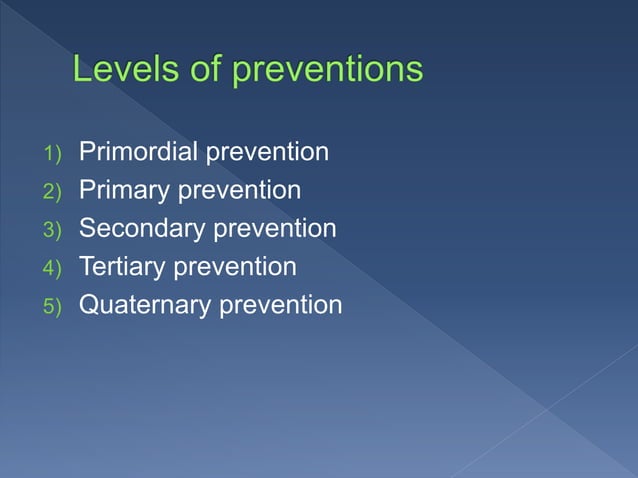 Levels of preventions

1) Primordial prevention
2) Primary prevention
3) Secondary prevention
4) Tertiary prevention
5) Quaternary prevention